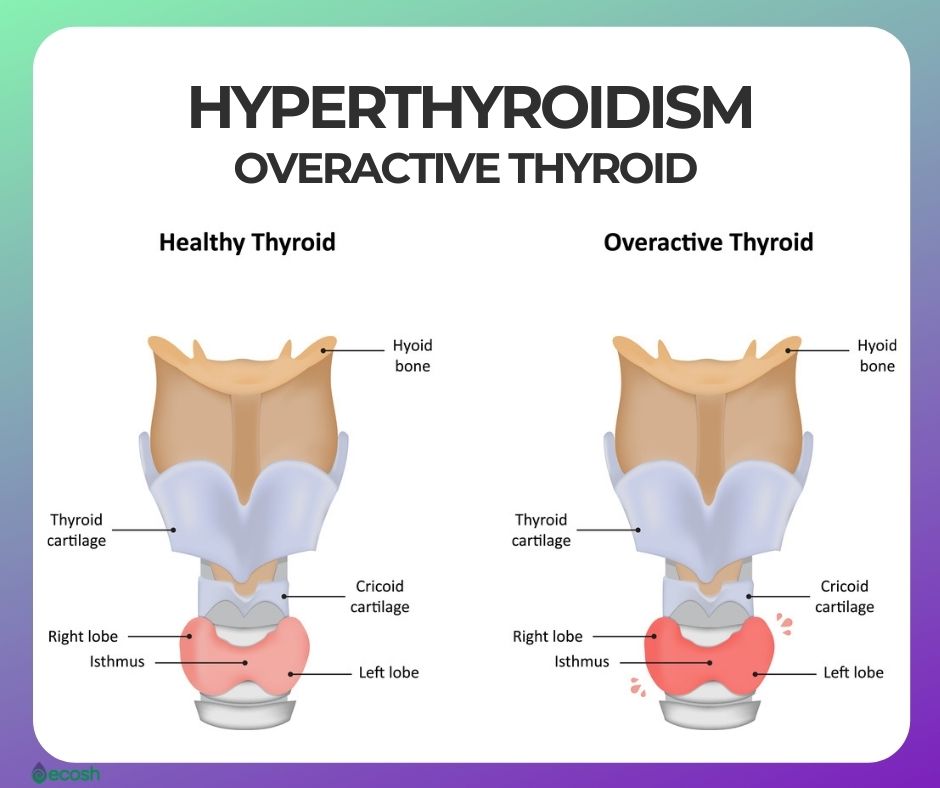 HYPERTHYROIDISM
OVERACTIVE THYROID

Healthy Thyroid

Hyoid bone

Thyroid cartilage

Cricoid cartilage

Right lobe

Isthmus

Left lobe

Overactive Thyroid

Hyoid bone

Thyroid cartilage

Cricoid cartilage

Right lobe

Isthmus

Left lobe

ecosh